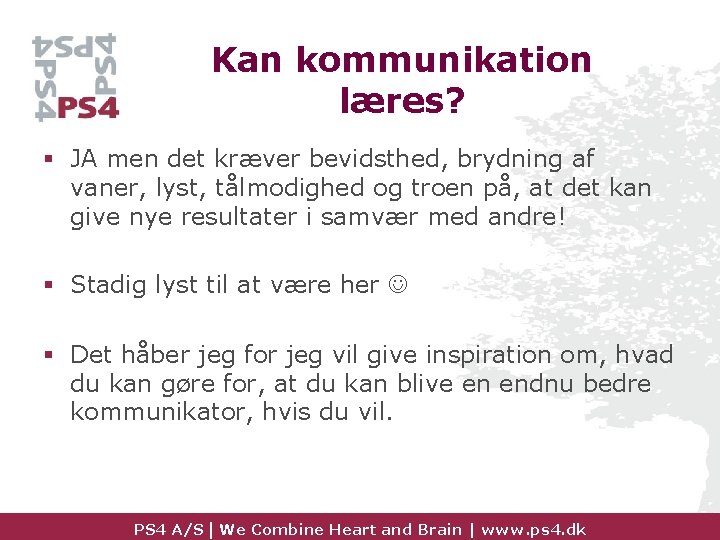 PS4 PS4 PS4 PS4

Kan kommunikation læres?

▪ JA men det kræver bevidsthed, brydning af vaner, lyst, tålmodighed og troen på, at det kan give nye resultater i samvær med andre!

▪ Stadig lyst til at være her ☺

▪ Det håber jeg for jeg vil give inspiration om, hvad du kan gøre for, at du kan blive en endnu bedre kommunikator, hvis du vil.

PS4 A/S | We Combine Heart and Brain | www.ps4.dk